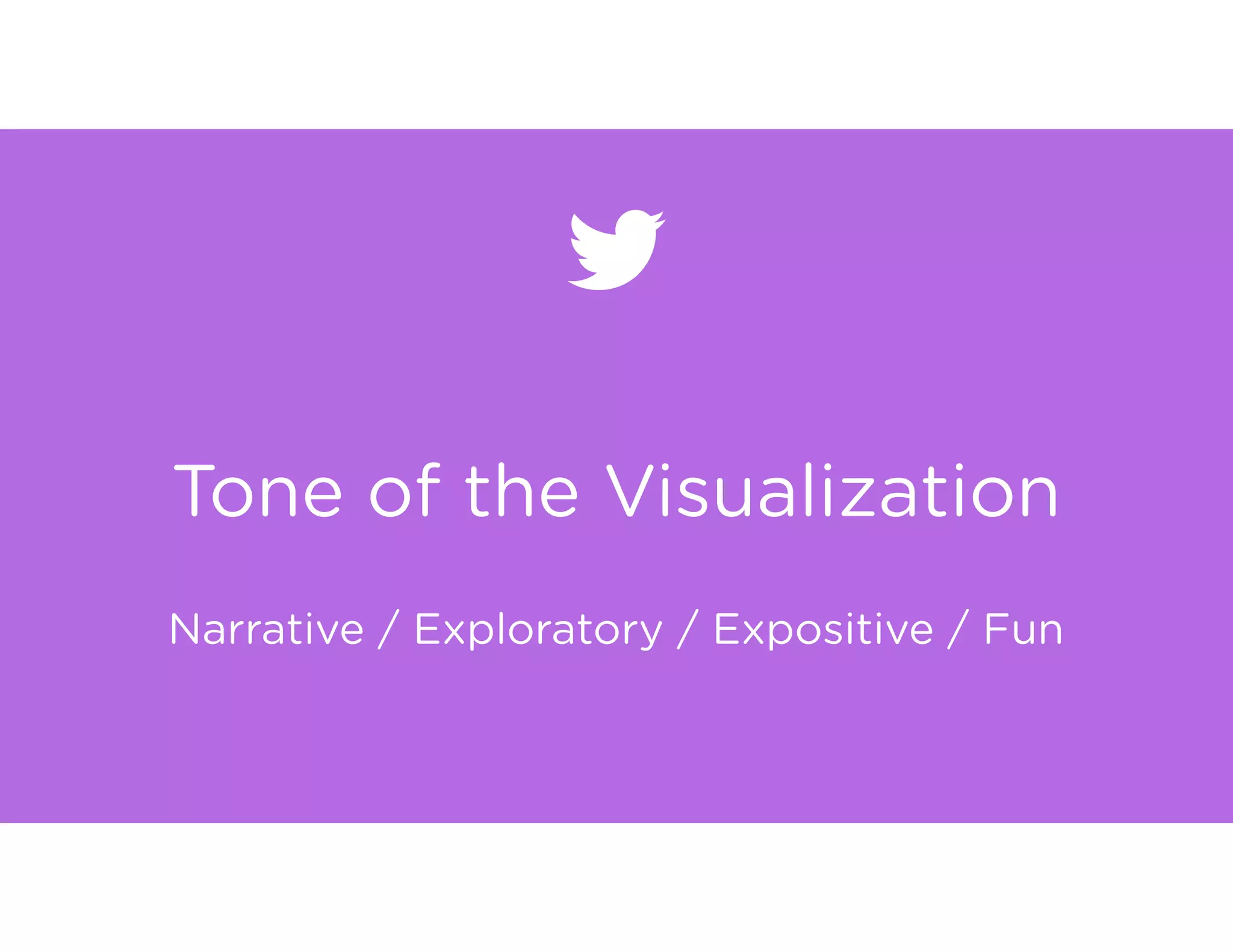 Tone of the Visualization

Narrative / Exploratory / Expositive / Fun